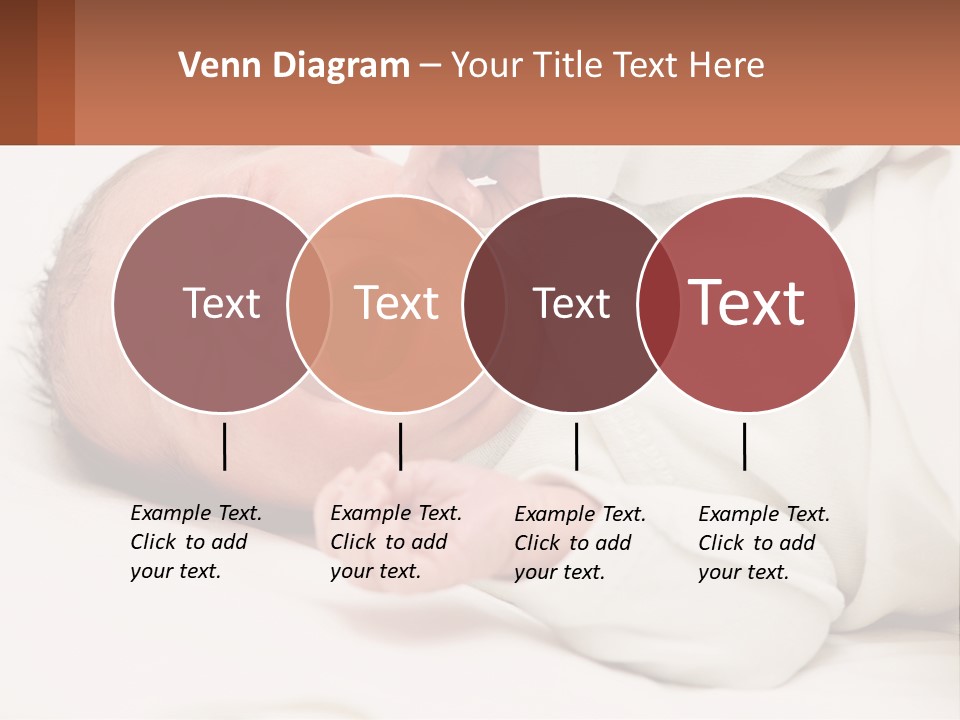 Venn Diagram – Your Title Text Here

Text

Text

Text

Text

Example Text. Click to add your text.

Example Text. Click to add your text.

Example Text. Click to add your text.

Example Text. Click to add your text.